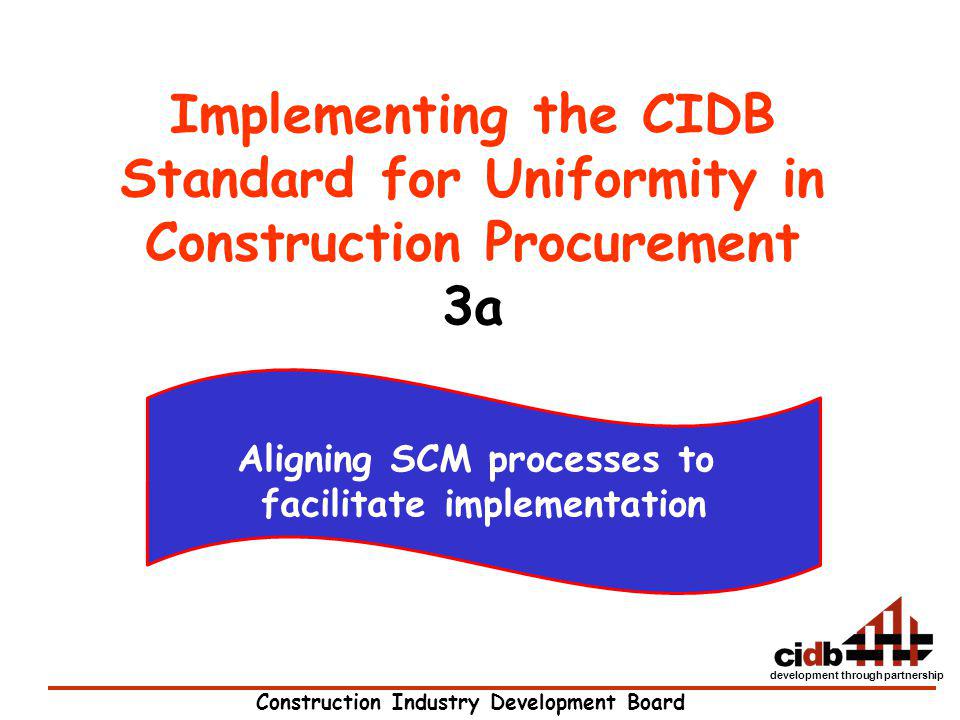 Implementing the CIDB Standard for Uniformity in Construction Procurement
3a

Aligning SCM processes to facilitate implementation

cidb
development through partnership

Construction Industry Development Board